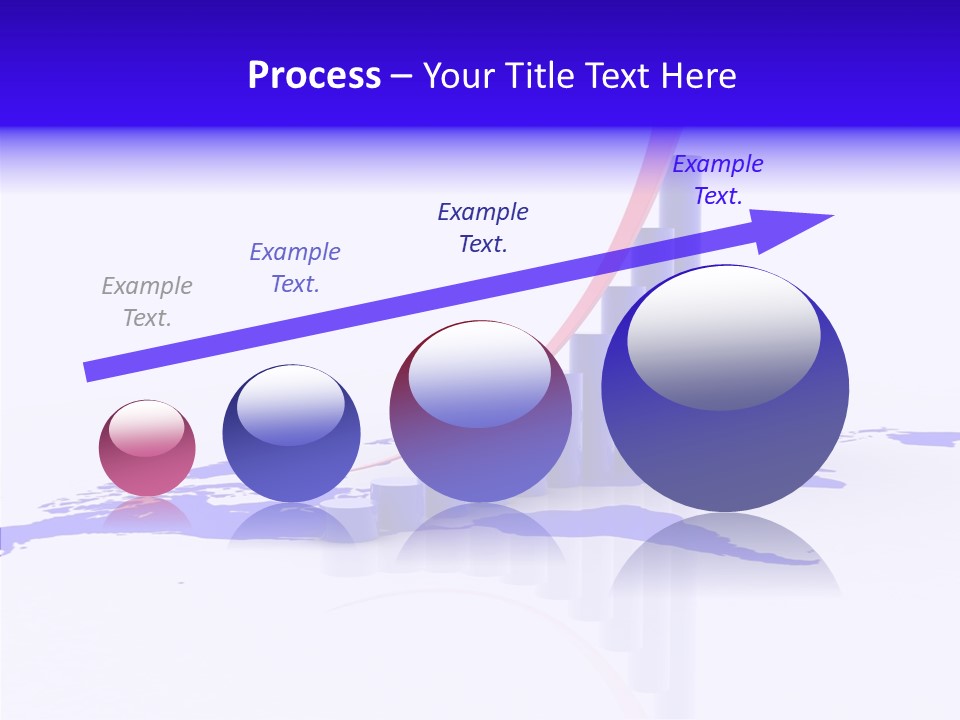 Process – Your Title Text Here

Example Text.

Example Text.

Example Text.

Example Text.